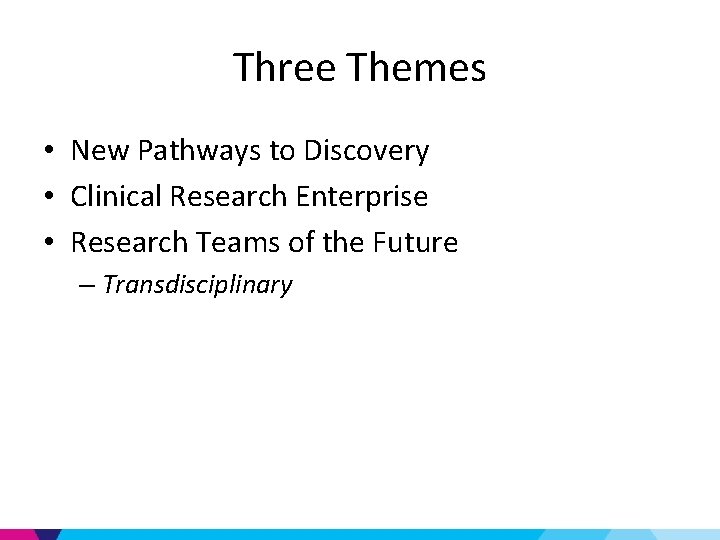 Three Themes

• New Pathways to Discovery
• Clinical Research Enterprise
• Research Teams of the Future
– Transdisciplinary